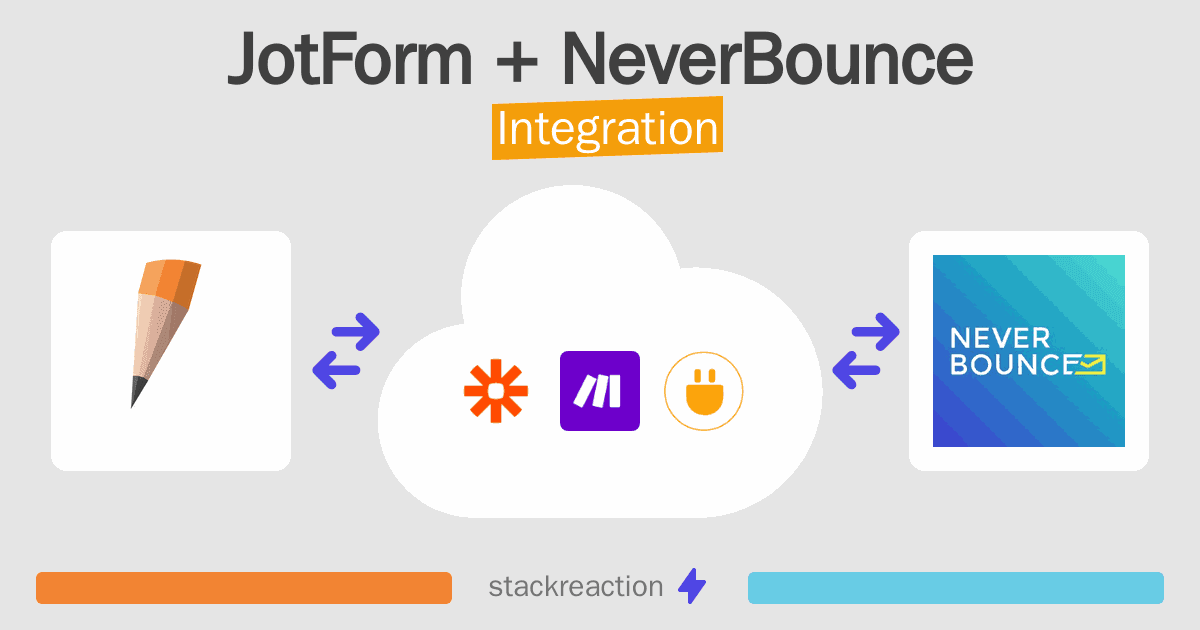 JotForm + NeverBounce

Integration

NEVER BOUNCE

stackreaction